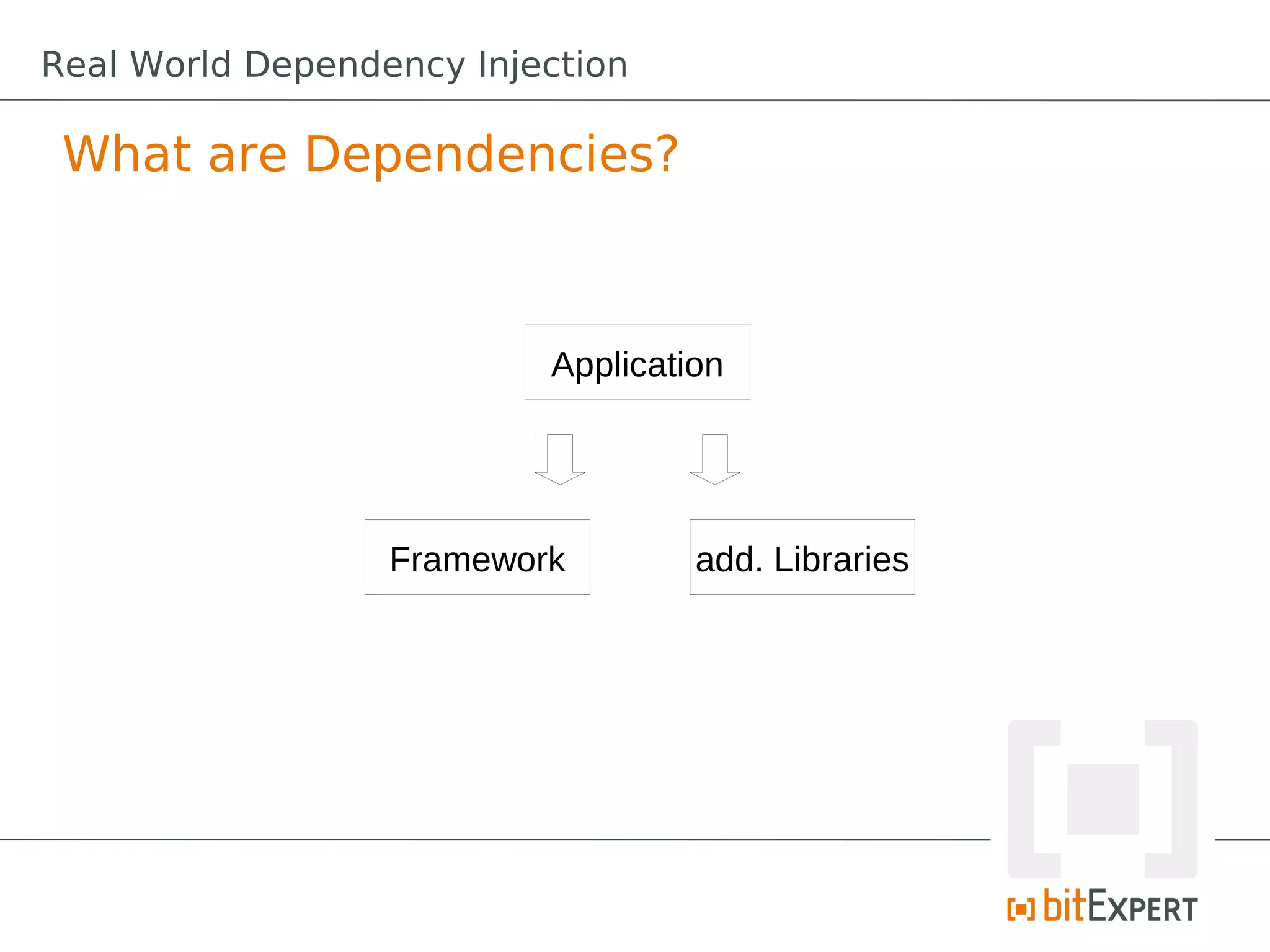 Real World Dependency Injection

What are Dependencies?

Application

Framework

add. Libraries

bitEXPERT